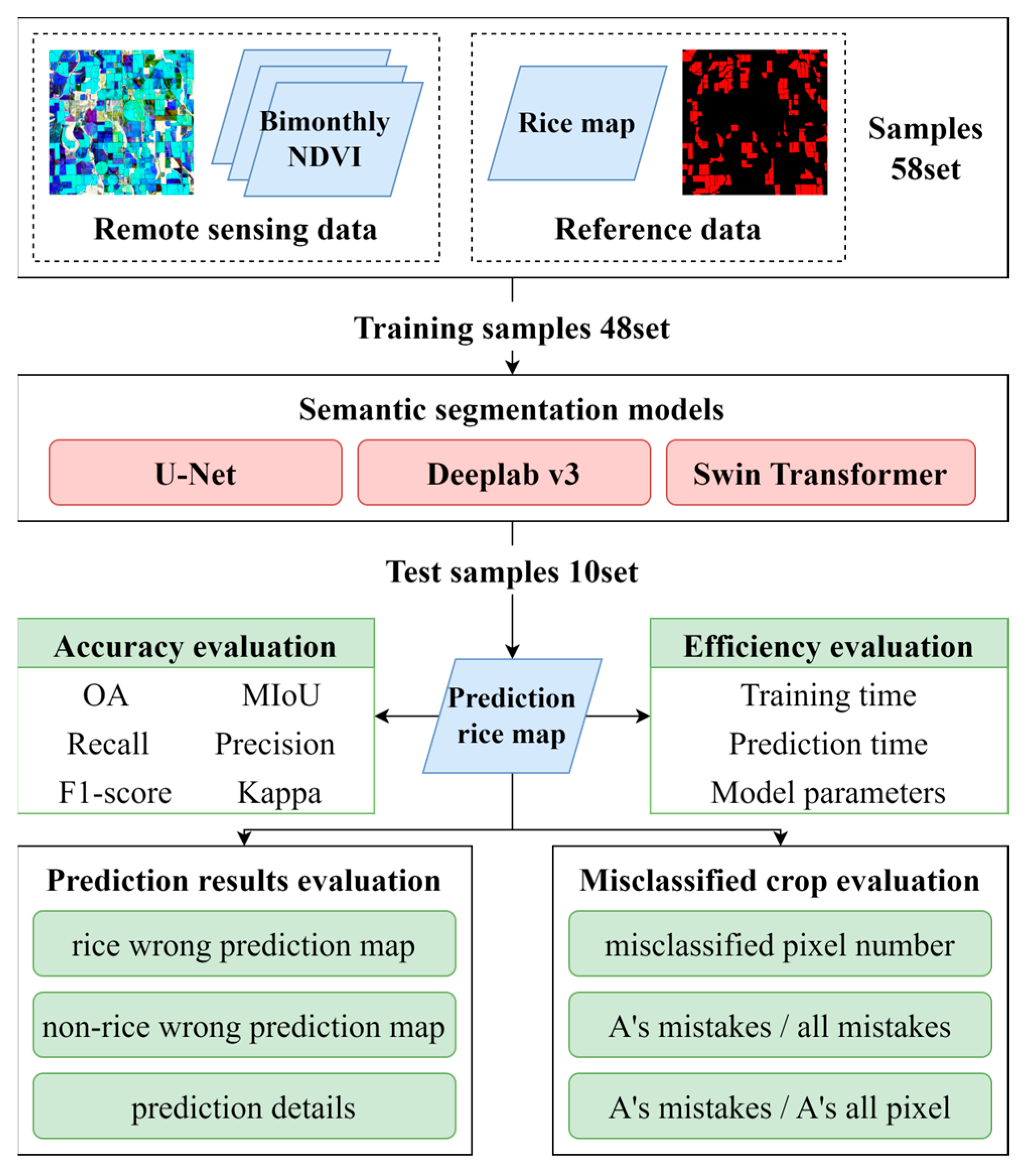 Bimonthly NDVI

Remote sensing data

Rice map

Reference data

Samples 58set

Training samples 48set

Semantic segmentation models

U-Net

Deeplab v3

Swin Transformer

Test samples 10set

Accuracy evaluation

OA MIoU

Recall Precision

F1-score Kappa

Prediction rice map

Efficiency evaluation

Training time

Prediction time

Model parameters

Prediction results evaluation

rice wrong prediction map

non-rice wrong prediction map

prediction details

Misclassified crop evaluation

misclassified pixel number

A's mistakes / all mistakes

A's mistakes / A's all pixel